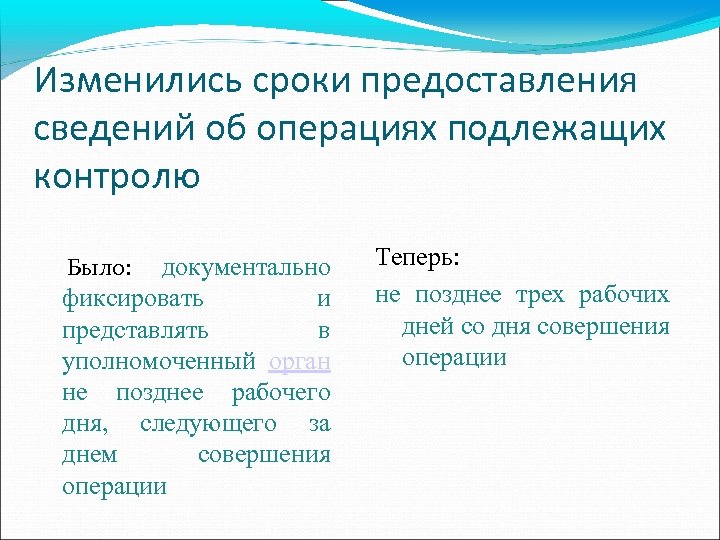 Изменились сроки предоставления сведений об операциях подлежащих контролю

Было: документально фиксировать и представлять в уполномоченный орган не позднее рабочего дня, следующего за днем совершения операции

Теперь:

не позднее трех рабочих дней со дня совершения операции